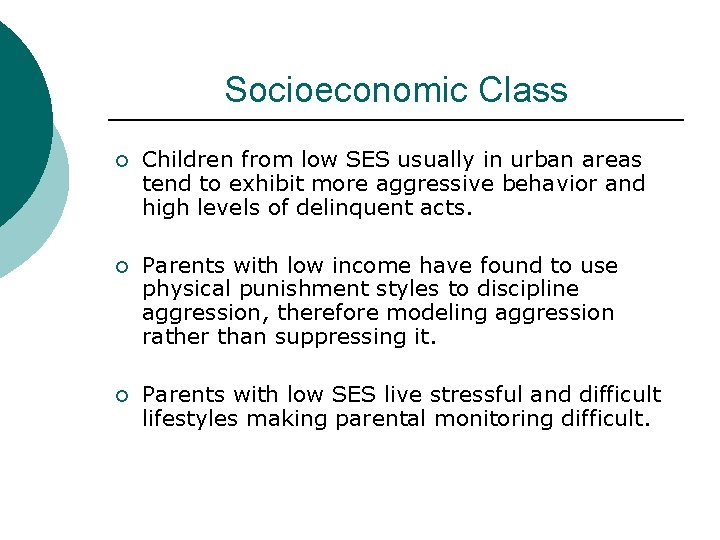 Socioeconomic Class

○ Children from low SES usually in urban areas tend to exhibit more aggressive behavior and high levels of delinquent acts.

○ Parents with low income have found to use physical punishment styles to discipline aggression, therefore modeling aggression rather than suppressing it.

○ Parents with low SES live stressful and difficult lifestyles making parental monitoring difficult.